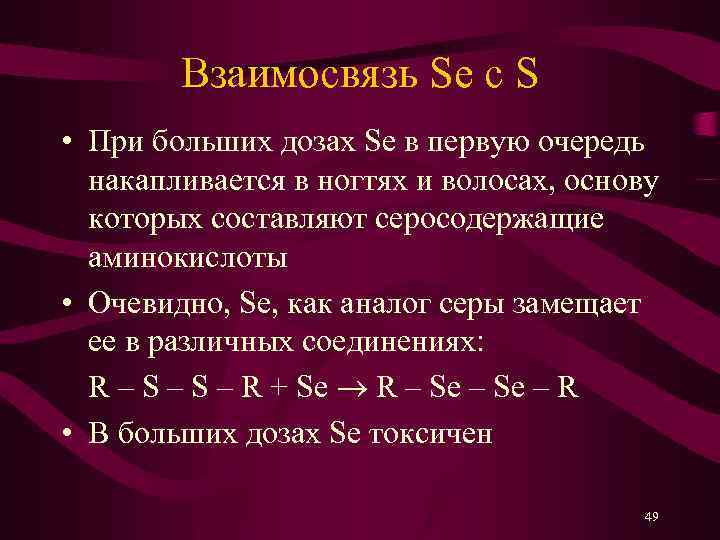 Взаимосвязь Se с S

• При больших дозах Se в первую очередь накапливается в ногтях и волосах, основу которых составляют серосодержащие аминокислоты

• Очевидно, Se, как аналог серы замещает ее в различных соединениях:

$R – S – S – R + Se \rightarrow R – Se – Se – R$

• В больших дозах Se токсичен

49